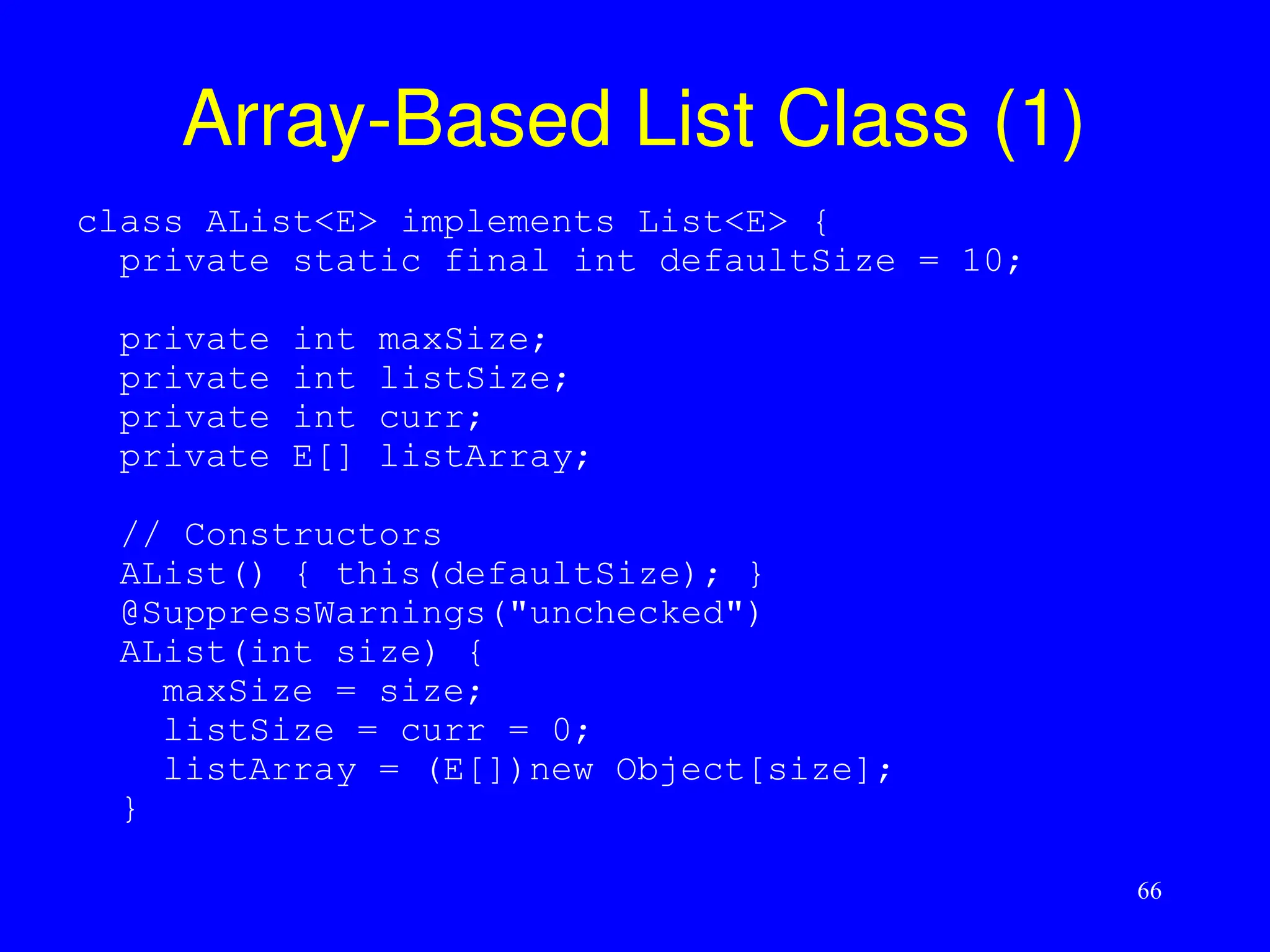 Array-Based List Class (1)

class AList<E> implements List<E> {
  private static final int defaultSize = 10;

  private int maxSize;
  private int listSize;
  private int curr;
  private E[] listArray;

  // Constructors
  AList() { this(defaultSize); }
  @SuppressWarnings("unchecked")
  AList(int size) {
    maxSize = size;
    listSize = curr = 0;
    listArray = (E[])new Object[size];
  }

66